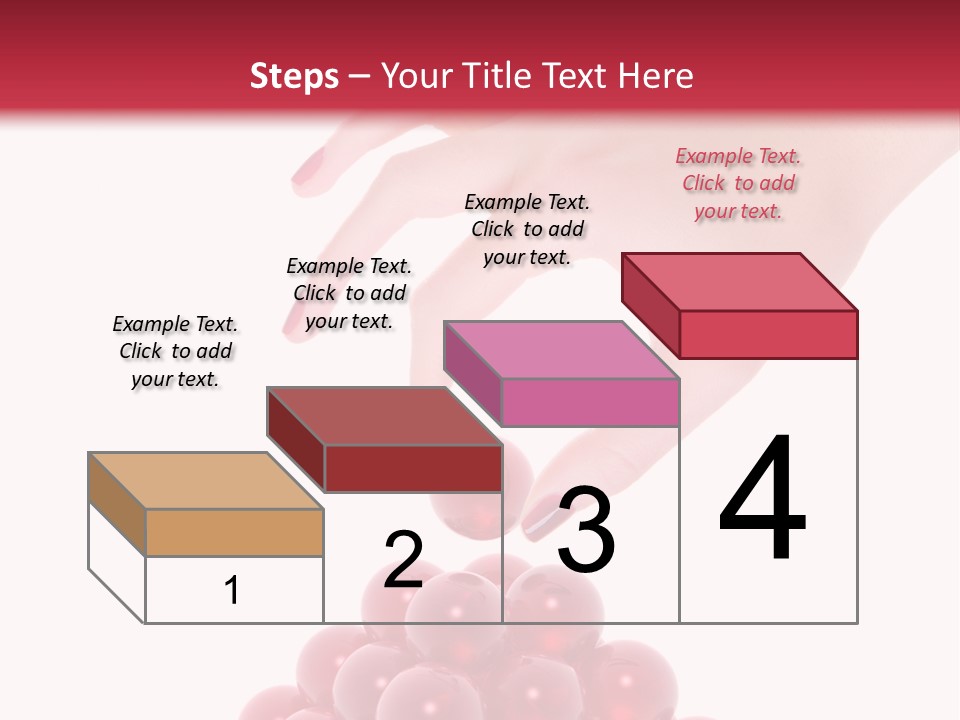 Steps – Your Title Text Here

Example Text. Click to add your text.

Example Text. Click to add your text.

Example Text. Click to add your text.

Example Text. Click to add your text.

1

2

3

4